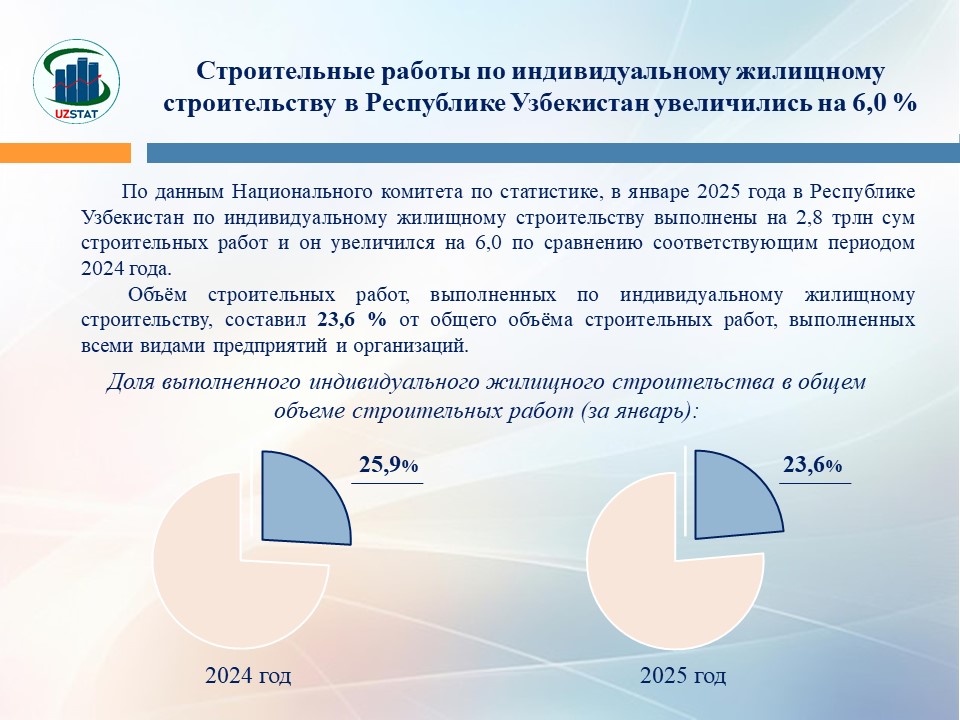 UZSTAT

Строительные работы по индивидуальному жилищному строительству в Республике Узбекистан увеличились на 6,0 %

По данным Национального комитета по статистике, в январе 2025 года в Республике Узбекистан по индивидуальному жилищному строительству выполнены на 2,8 трлн сум строительных работ и он увеличился на 6,0 по сравнению соответствующим периодом 2024 года.

Объём строительных работ, выполненных по индивидуальному жилищному строительству, составил 23,6 % от общего объёма строительных работ, выполненных всеми видами предприятий и организаций.

Доля выполненного индивидуального жилищного строительства в общем объеме строительных работ (за январь):

25,9%

23,6%

2024 год

2025 год